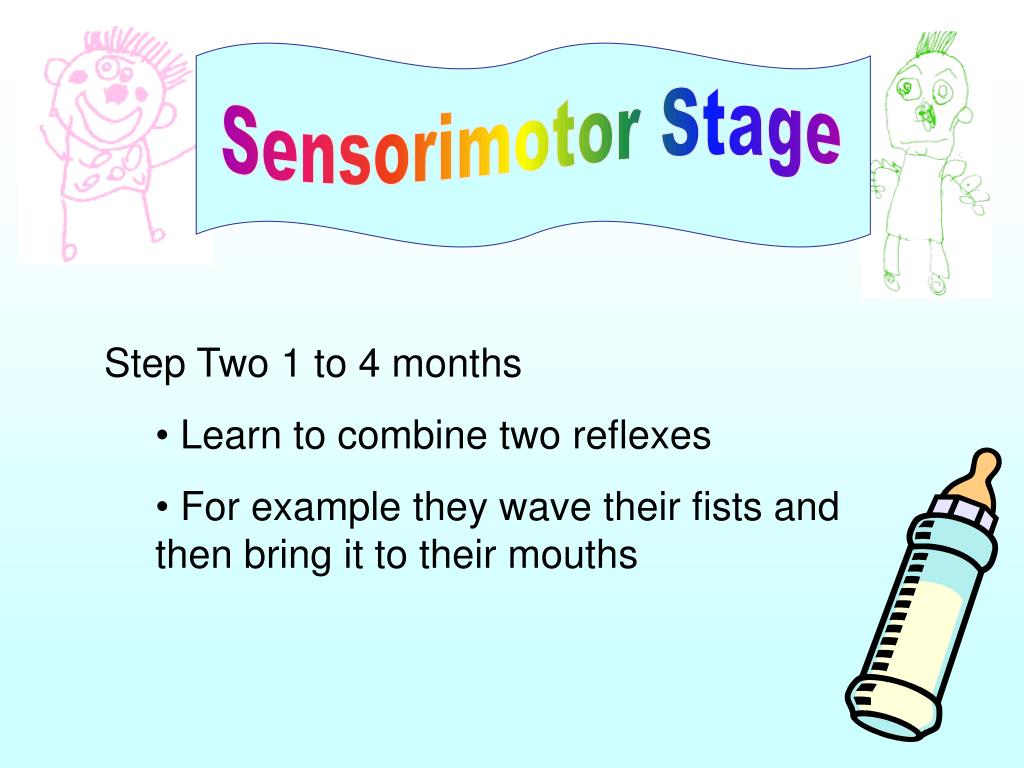 Sensorimotor Stage

Step Two 1 to 4 months

• Learn to combine two reflexes

• For example they wave their fists and then bring it to their mouths